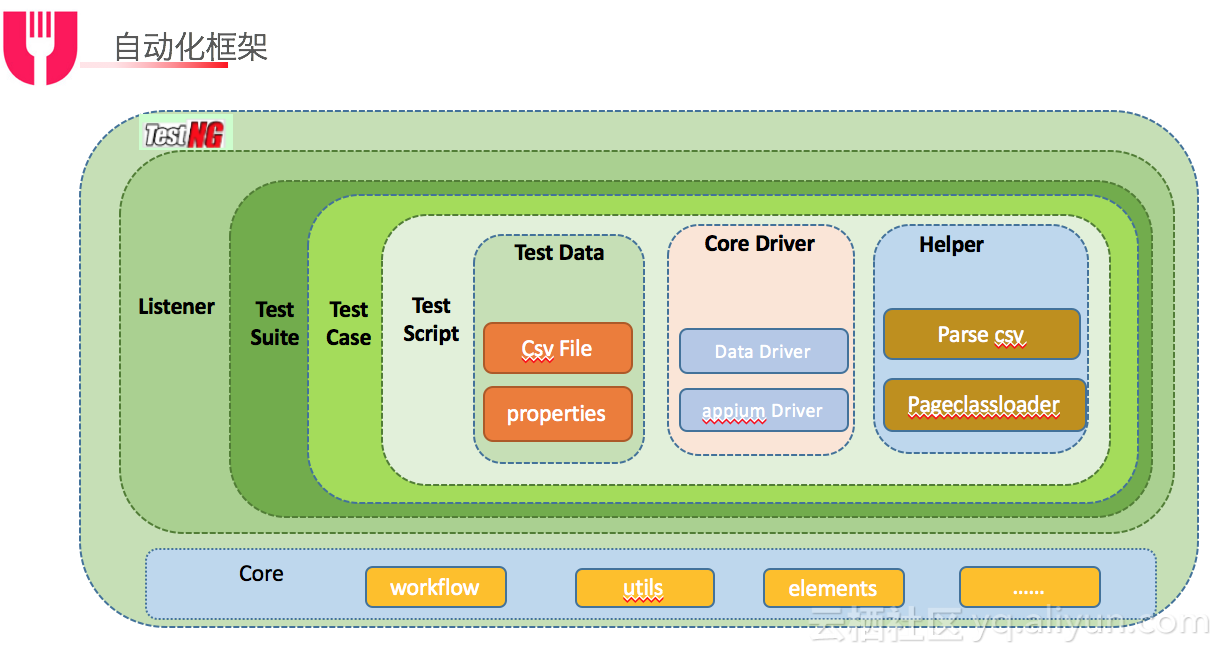 自动化框架

TestNG

Listener

Test Suite

Test Case

Test Script

Test Data

Csv File

properties

Core Driver

Data Driver

appium Driver

Helper

Parse csv

Pageclassloader

Core

workflow

utils

elements

......

云栖社区 yq.aliyun.com